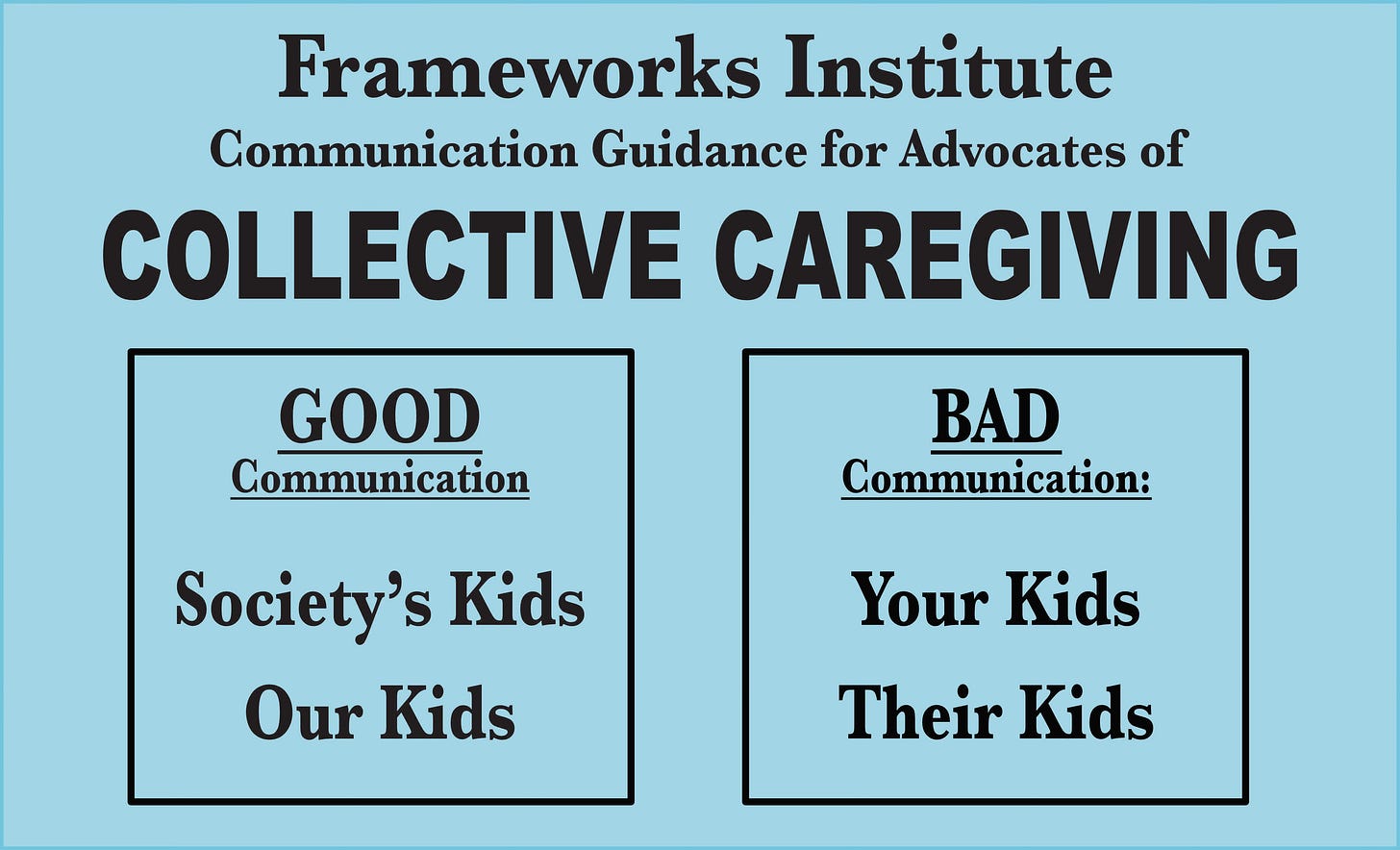 Frameworks Institute
Communication Guidance for Advocates of
COLLECTIVE CAREGIVING

GOOD
Communication

Society's Kids

Our Kids

BAD
Communication:

Your Kids

Their Kids